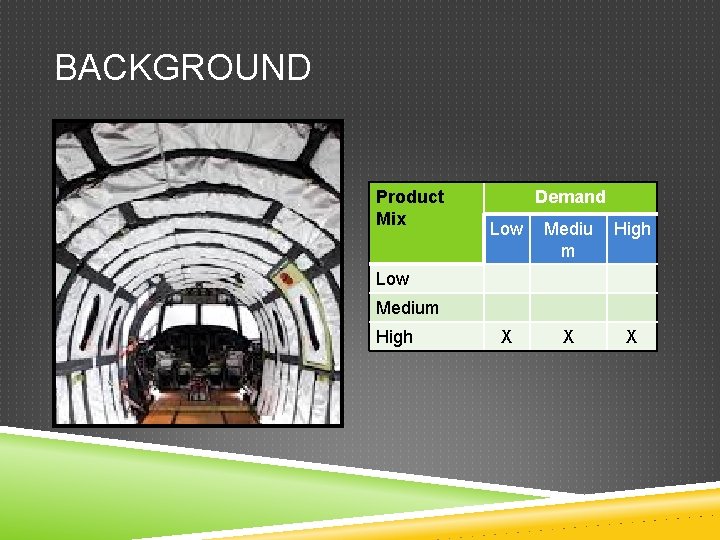 BACKGROUND

| Product Mix | Demand | | |
|---|---|---|---|
| | Low | Medium | High |
| Low | | | |
| Medium | | | |
| High | X | X | X |